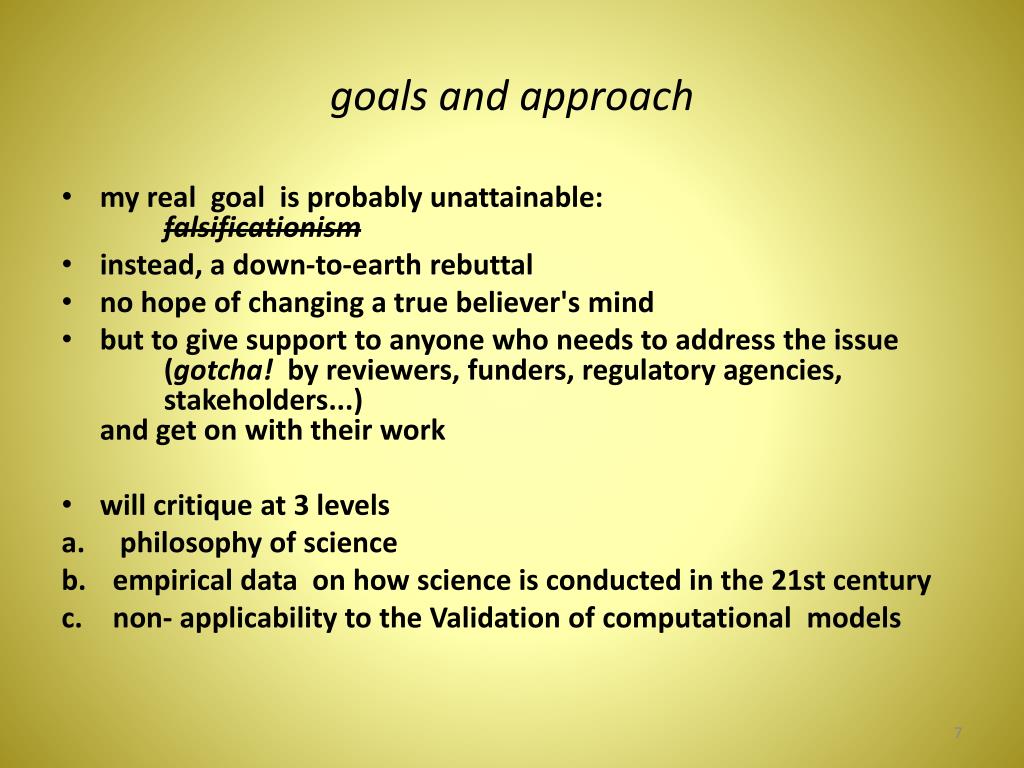 goals and approach

• my real goal is probably unattainable: ~~falsificationism~~
• instead, a down-to-earth rebuttal
• no hope of changing a true believer's mind
• but to give support to anyone who needs to address the issue (gotcha! by reviewers, funders, regulatory agencies, stakeholders...) and get on with their work

• will critique at 3 levels
a. philosophy of science
b. empirical data on how science is conducted in the 21st century
c. non- applicability to the Validation of computational models

7